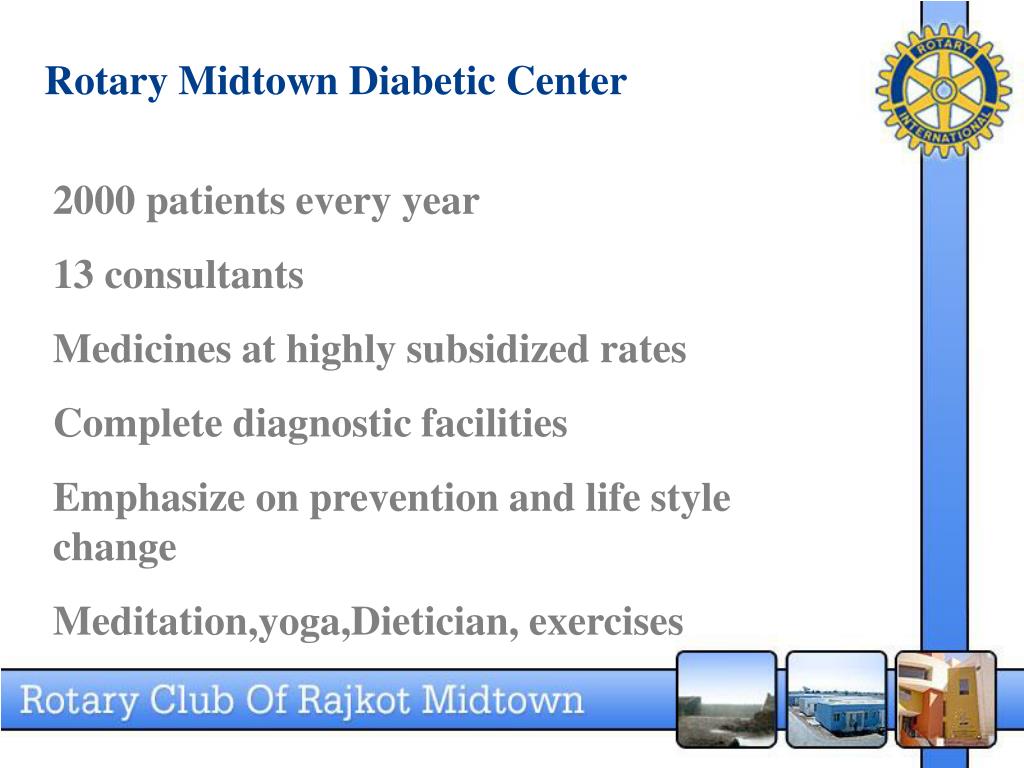 Rotary Midtown Diabetic Center

ROTARY INTERNATIONAL

2000 patients every year

13 consultants

Medicines at highly subsidized rates

Complete diagnostic facilities

Emphasize on prevention and life style change

Meditation,yoga,Dietician, exercises

Rotary Club Of Rajkot Midtown